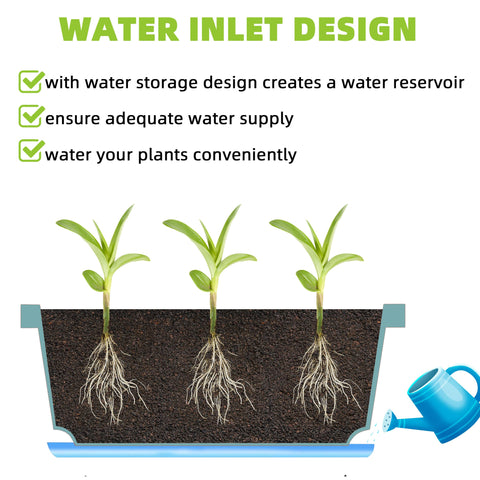 WATER INLET DESIGN

with water storage design creates a water reservoir

ensure adequate water supply

water your plants conveniently